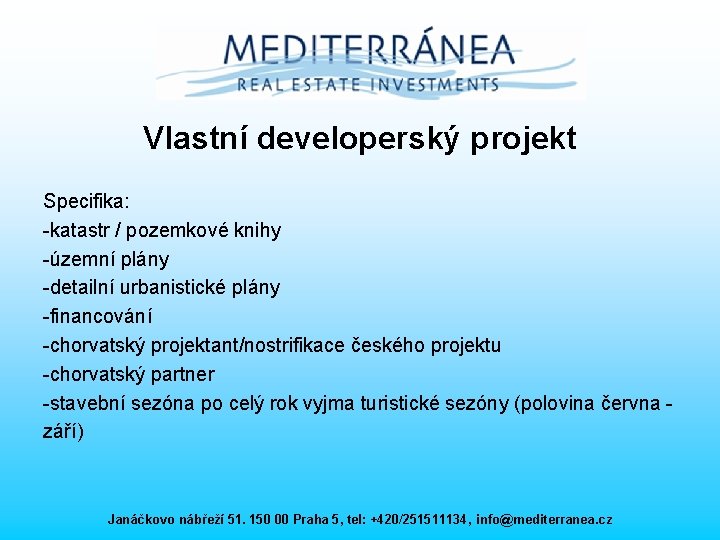 MEDITERRÁNEA
REAL ESTATE INVESTMENTS

Vlastní developerský projekt

Specifika:
-katastr / pozemkové knihy
-územní plány
-detailní urbanistické plány
-financování
-chorvatský projektant/nostrifikace českého projektu
-chorvatský partner
-stavební sezóna po celý rok vyjma turistické sezóny (polovina června - září)

Janáčkovo nábřeží 51. 150 00 Praha 5, tel: +420/251511134, info@mediterranea.cz